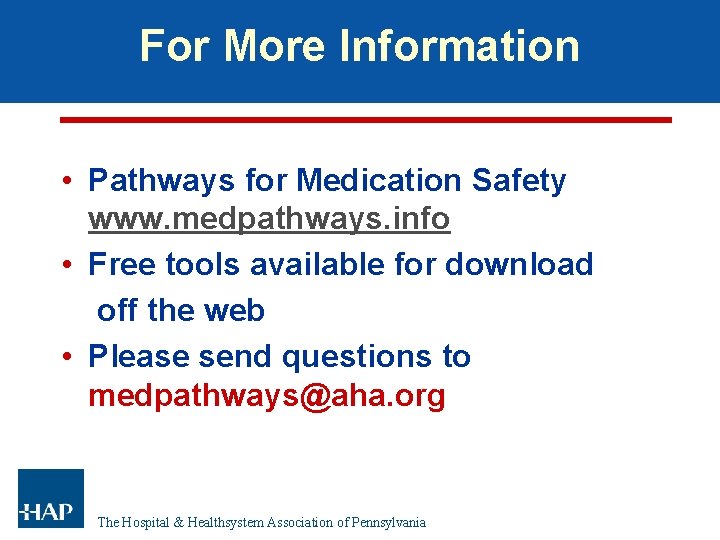 For More Information

• Pathways for Medication Safety www.medpathways.info
• Free tools available for download off the web
• Please send questions to medpathways@aha.org

HAP

The Hospital & Healthsystem Association of Pennsylvania